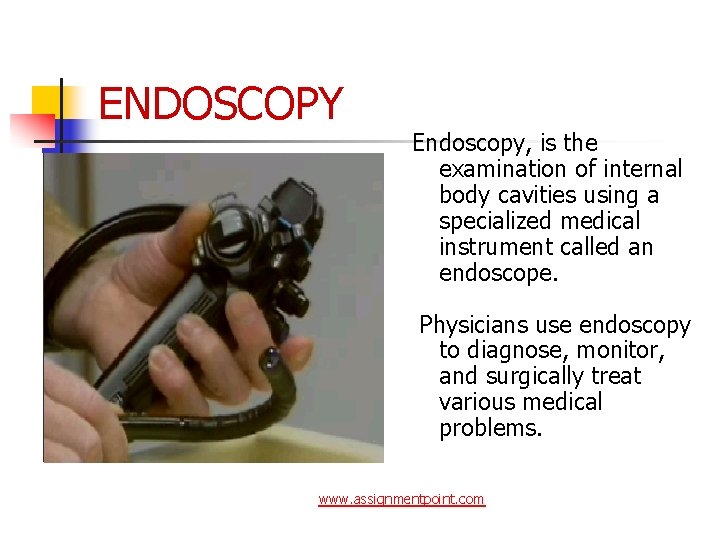 ENDOSCOPY

Endoscopy, is the examination of internal body cavities using a specialized medical instrument called an endoscope.

Physicians use endoscopy to diagnose, monitor, and surgically treat various medical problems.

www.assignmentpoint.com